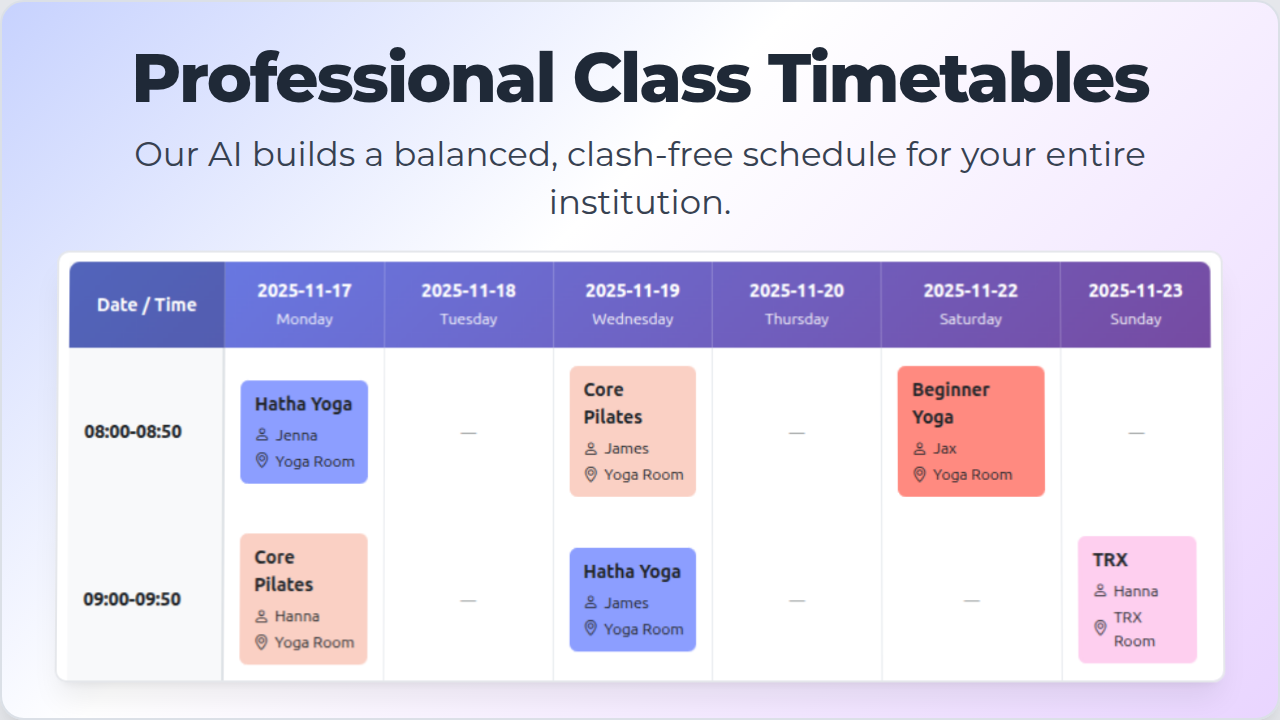 Professional Class Timetables

Our AI builds a balanced, clash-free schedule for your entire institution.

| Date / Time | 2025-11-17 Monday | 2025-11-18 Tuesday | 2025-11-19 Wednesday | 2025-11-20 Thursday | 2025-11-22 Saturday | 2025-11-23 Sunday |
|---|---|---|---|---|---|---|
| 08:00-08:50 | Hatha Yoga Jenna Yoga Room | — | Core Pilates James Yoga Room | — | Beginner Yoga Jax Yoga Room | — |
| 09:00-09:50 | Core Pilates Hanna Yoga Room | — | Hatha Yoga James Yoga Room | — | — | TRX Hanna TRX Room |